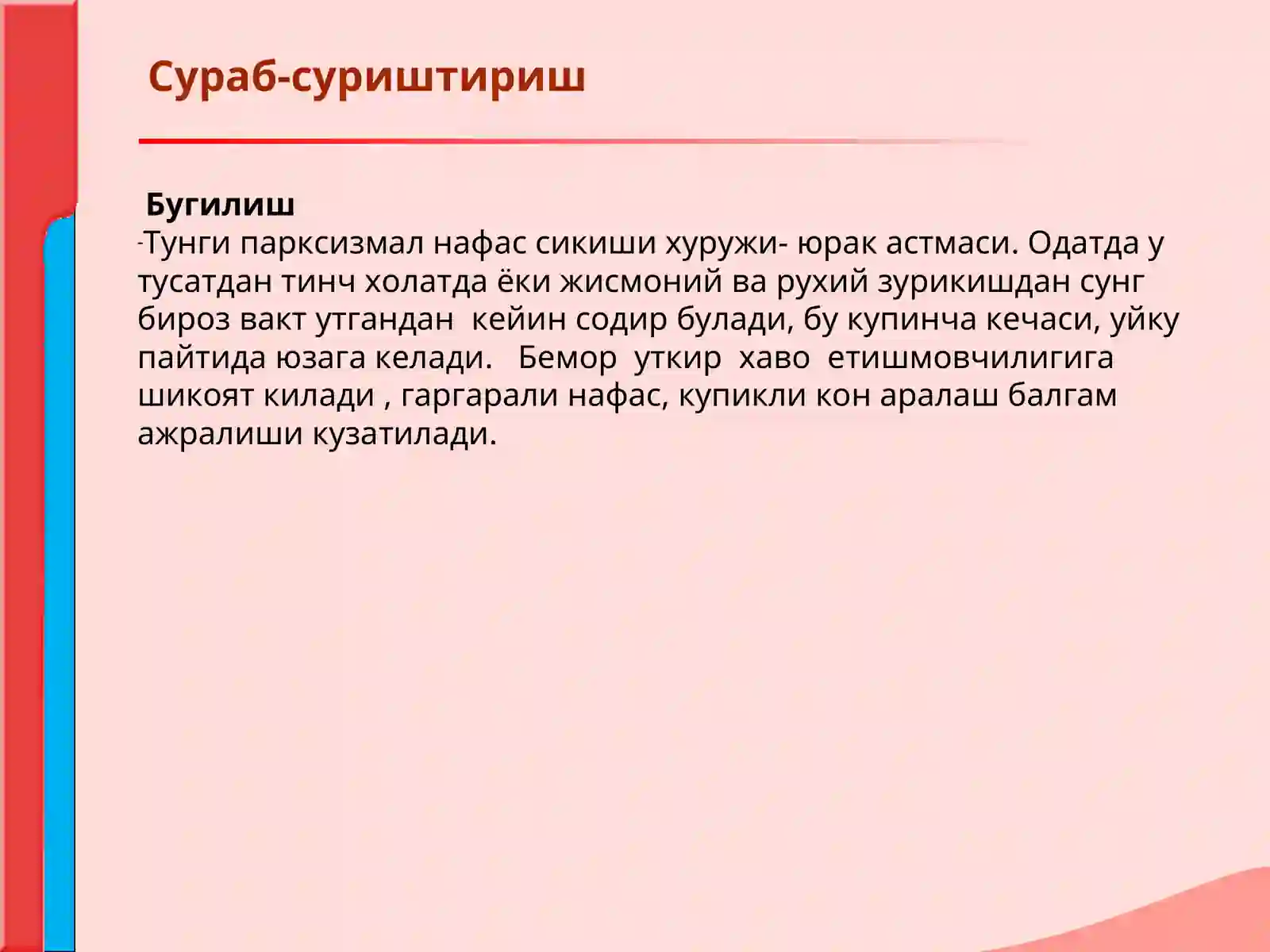 Сураб-суриштириш

Бугилиш
-Тунги парксизмал нафас сикиши хуружи- юрак астмаси. Одатда у тусатдан тинч холатда ёки жисмоний ва рухий зурикишдан сунг бироз вакт утгандан кейин содир булади, бу купинча кечаси, уйку пайтида юзага келади. Бемор уткир хаво етишмовчилигига шикоят килади , гаргарали нафас, купикли кон аралаш балгам ажралиши кузатилади.